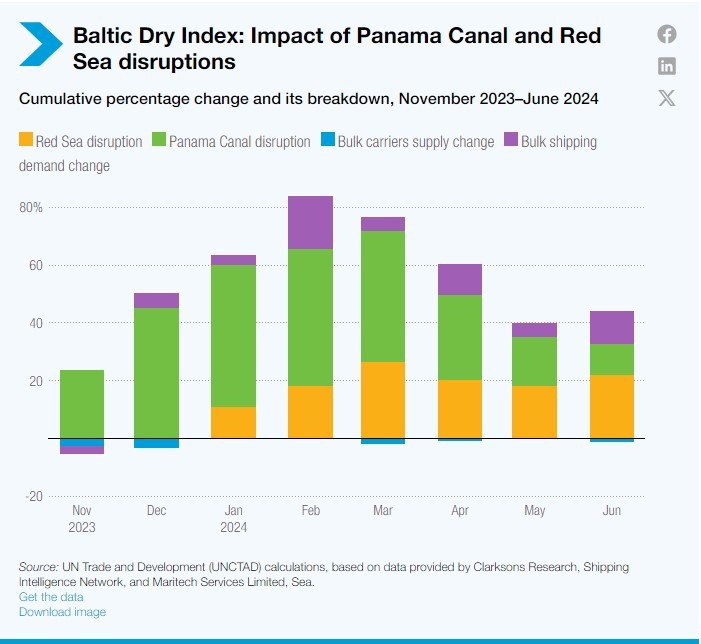 Baltic Dry Index: Impact of Panama Canal and Red Sea disruptions

Cumulative percentage change and its breakdown, November 2023–June 2024

Red Sea disruption Panama Canal disruption Bulk carriers supply change Bulk shipping demand change

80%
60
40
20
-20

Nov 2023
Dec
Jan 2024
Feb
Mar
Apr
May
Jun

Source: UN Trade and Development (UNCTAD) calculations, based on data provided by Clarksons Research, Shipping Intelligence Network, and Maritech Services Limited, Sea.
Get the data
Download image